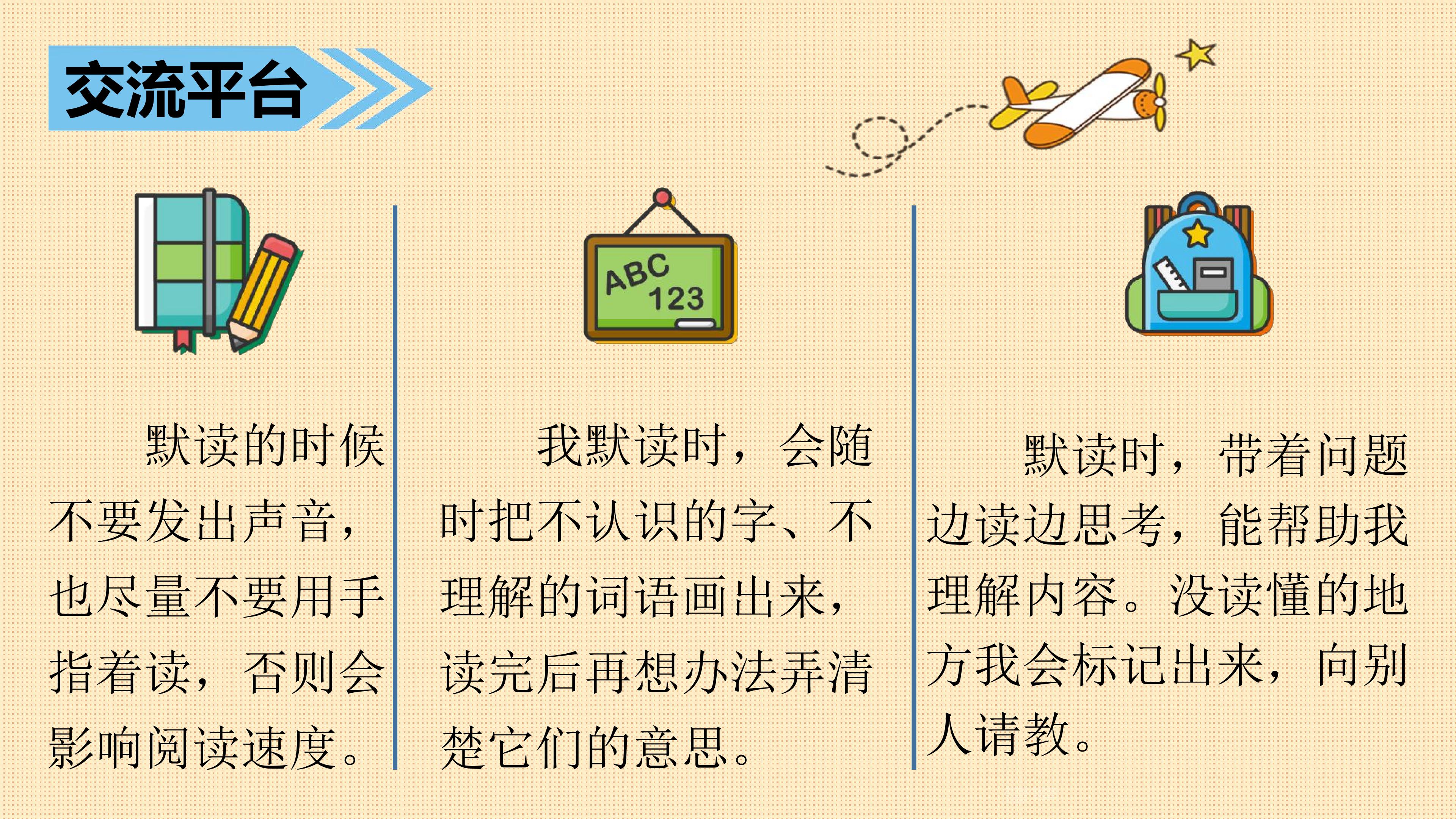 交流平台

ABC
123

默读的时候不要发出声音，也尽量不要用手指着读，否则会影响阅读速度。

我默读时，会随时把不认识的字、不理解的词语画出来，读完后再想办法弄清楚它们的意思。

默读时，带着问题边读边思考，能帮助我理解内容。没读懂的地方我会标记出来，向别人请教。